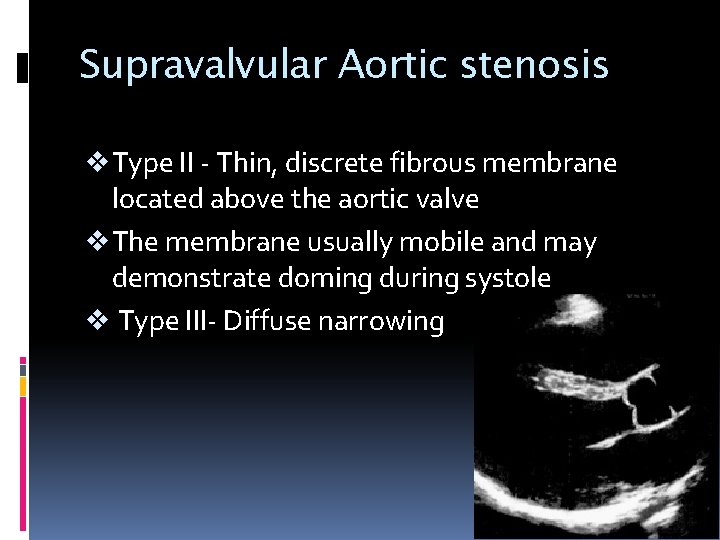 Supravalvular Aortic stenosis

❖ Type II - Thin, discrete fibrous membrane located above the aortic valve

❖ The membrane usually mobile and may demonstrate doming during systole

❖ Type III- Diffuse narrowing